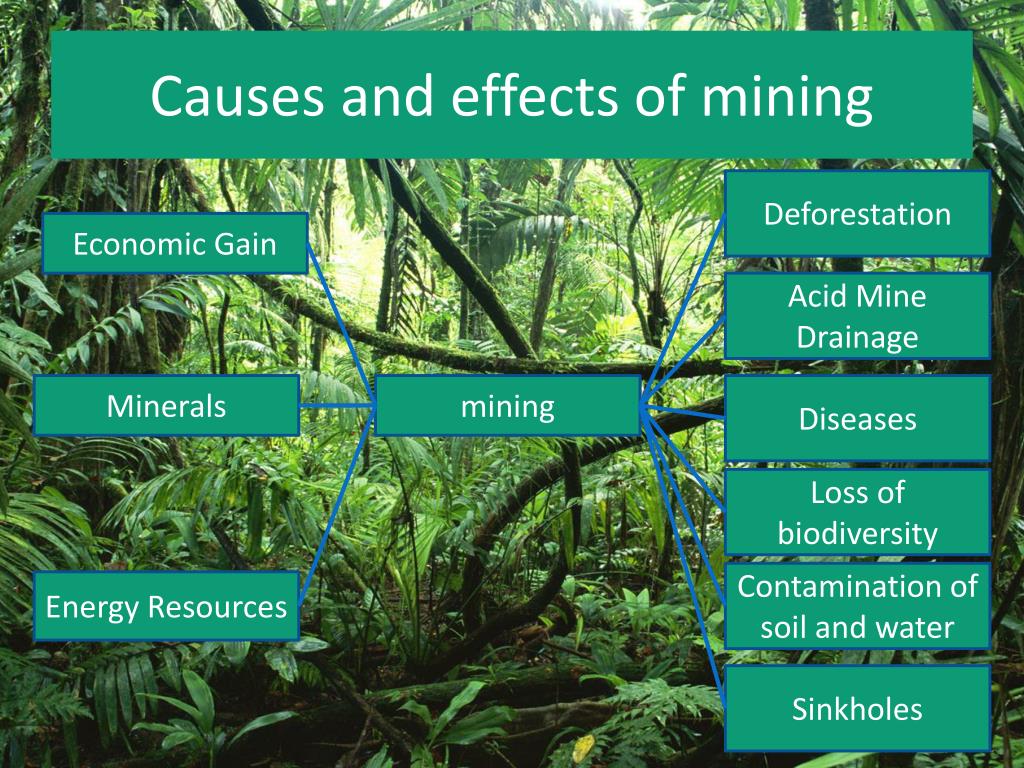 Causes and effects of mining

Economic Gain

Minerals

Energy Resources

mining

Deforestation

Acid Mine Drainage

Diseases

Loss of biodiversity

Contamination of soil and water

Sinkholes